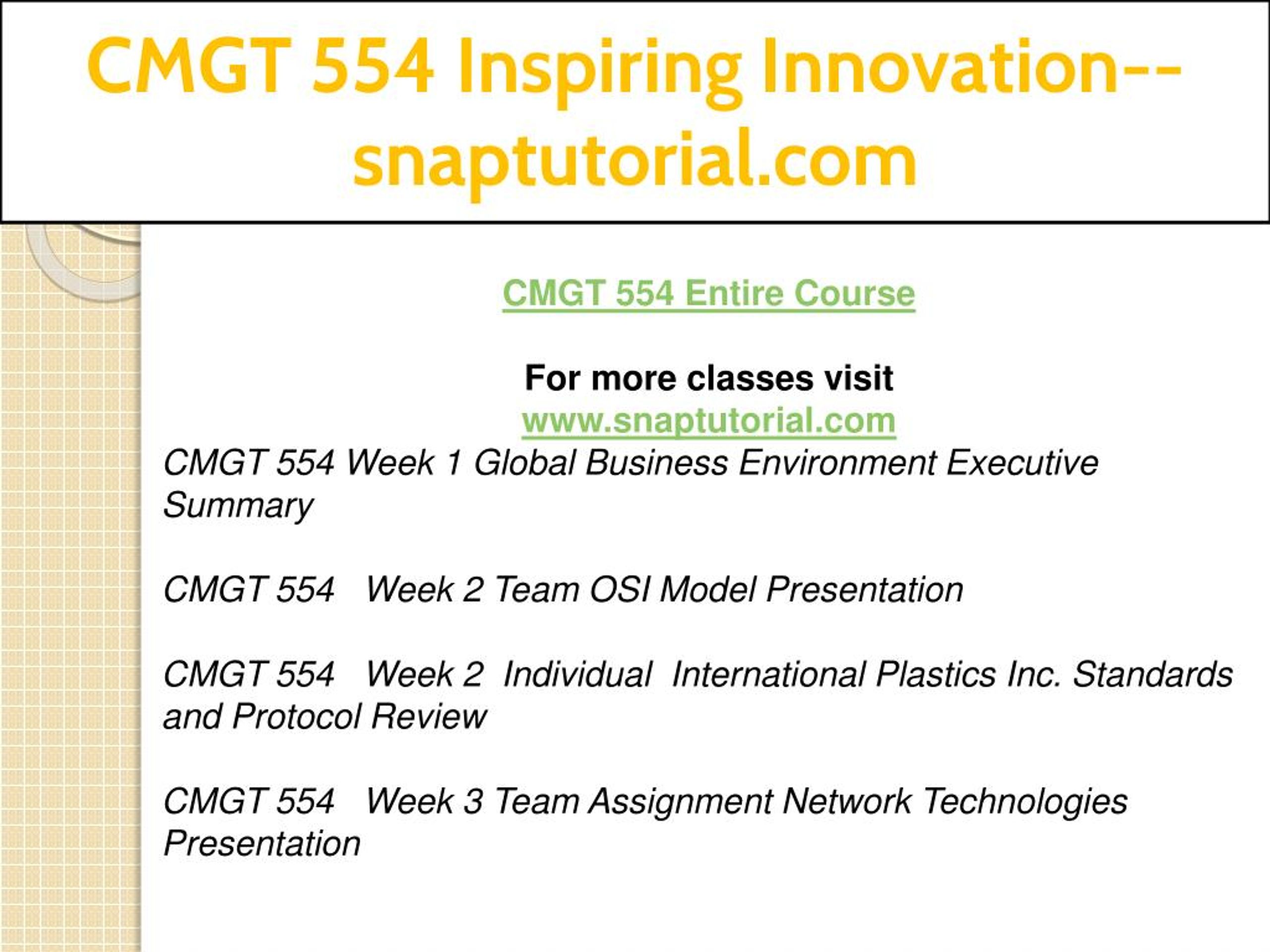 CMGT 554 Inspiring Innovation--snaptutorial.com

CMGT 554 Entire Course

For more classes visit
www.snaptutorial.com
CMGT 554 Week 1 Global Business Environment Executive Summary

CMGT 554 Week 2 Team OSI Model Presentation

CMGT 554 Week 2 Individual International Plastics Inc. Standards and Protocol Review

CMGT 554 Week 3 Team Assignment Network Technologies Presentation